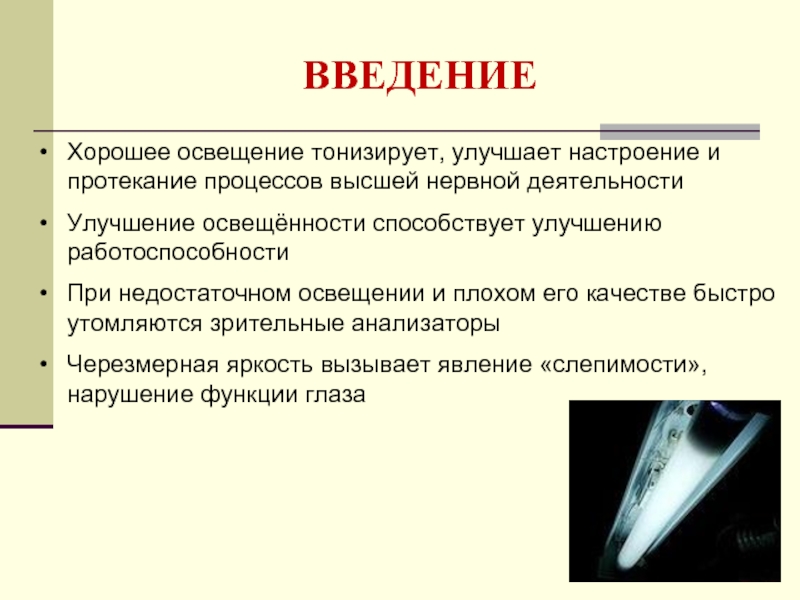 ВВЕДЕНИЕ

• Хорошее освещение тонизирует, улучшает настроение и протекание процессов высшей нервной деятельности

• Улучшение освещённости способствует улучшению работоспособности

• При недостаточном освещении и плохом его качестве быстро утомляются зрительные анализаторы

• Черезмерная яркость вызывает явление «слепимости», нарушение функции глаза